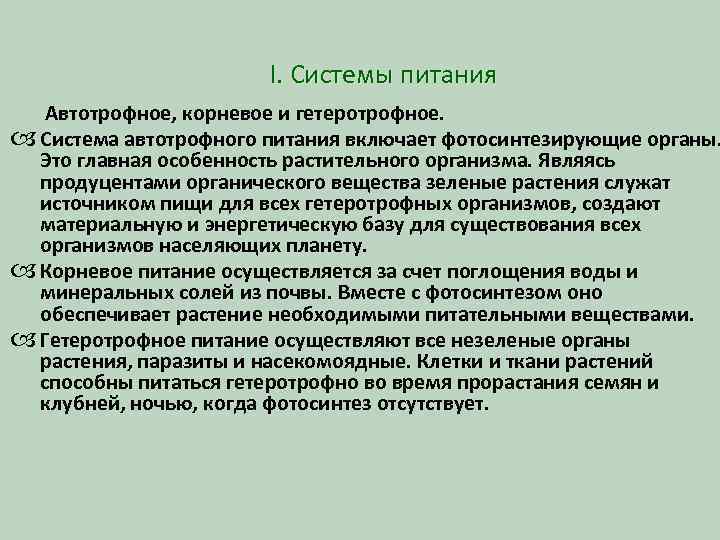 I. Системы питания

Автотрофное, корневое и гетеротрофное.

Система автотрофного питания включает фотосинтезирующие органы. Это главная особенность растительного организма. Являясь продуцентами органического вещества зеленые растения служат источником пищи для всех гетеротрофных организмов, создают материальную и энергетическую базу для существования всех организмов населяющих планету.

Корневое питание осуществляется за счет поглощения воды и минеральных солей из почвы. Вместе с фотосинтезом оно обеспечивает растение необходимыми питательными веществами.

Гетеротрофное питание осуществляют все незеленые органы растения, паразиты и насекомоядные. Клетки и ткани растений способны питаться гетеротрофно во время прорастания семян и клубней, ночью, когда фотосинтез отсутствует.